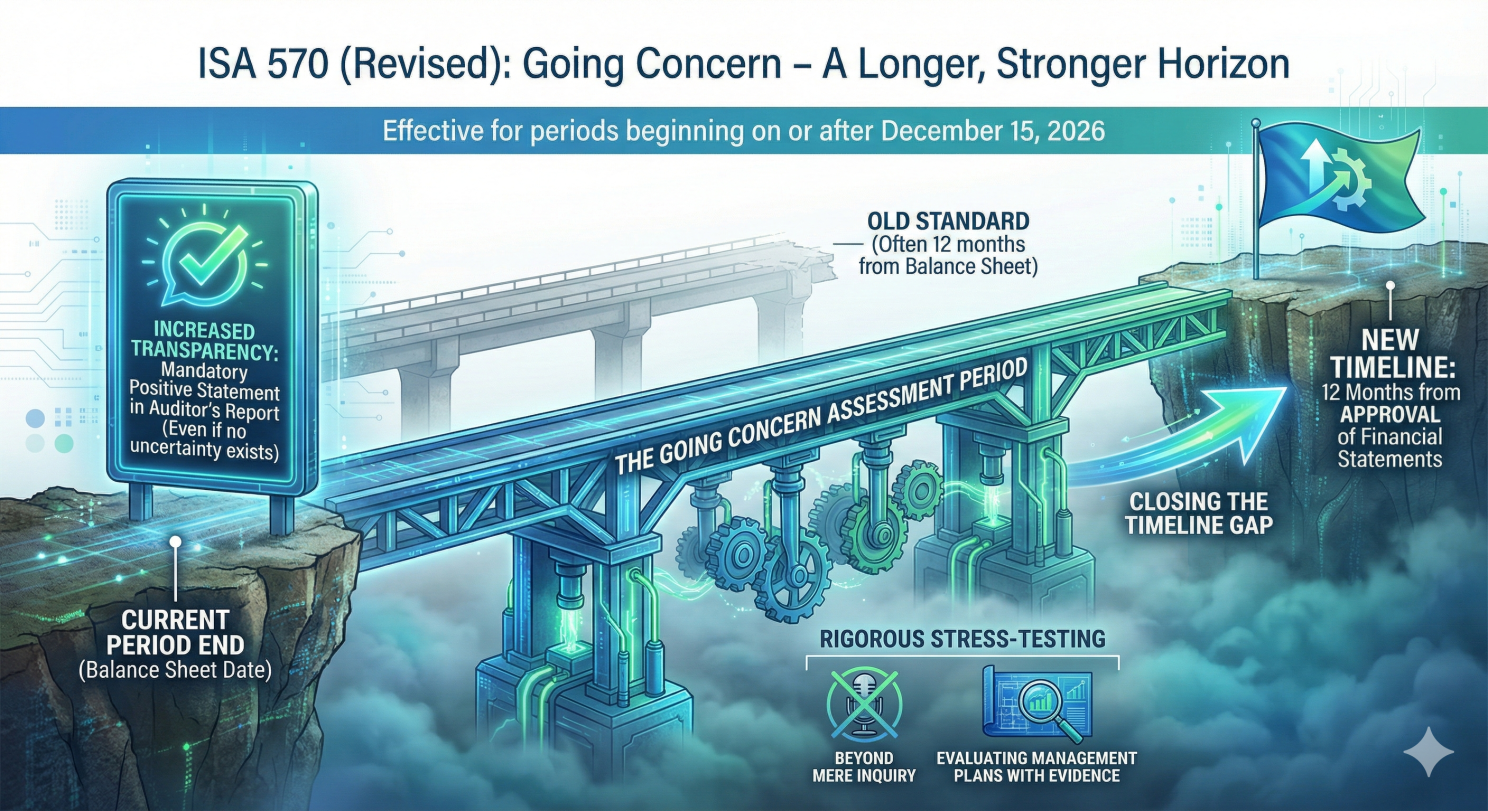 ISA 570 (Revised): Going Concern – A Longer, Stronger Horizon

Effective for periods beginning on or after December 15, 2026

INCREASED TRANSPARENCY: Mandatory Positive Statement in Auditor's Report (Even if no uncertainty exists)

OLD STANDARD (Often 12 months from Balance Sheet)

THE GOING CONCERN ASSESSMENT PERIOD

NEW TIMELINE: 12 Months from APPROVAL of Financial Statements

CLOSING THE TIMELINE GAP

CURRENT PERIOD END (Balance Sheet Date)

RIGOROUS STRESS-TESTING

BEYOND MERE INQUIRY

EVALUATING MANAGEMENT PLANS WITH EVIDENCE